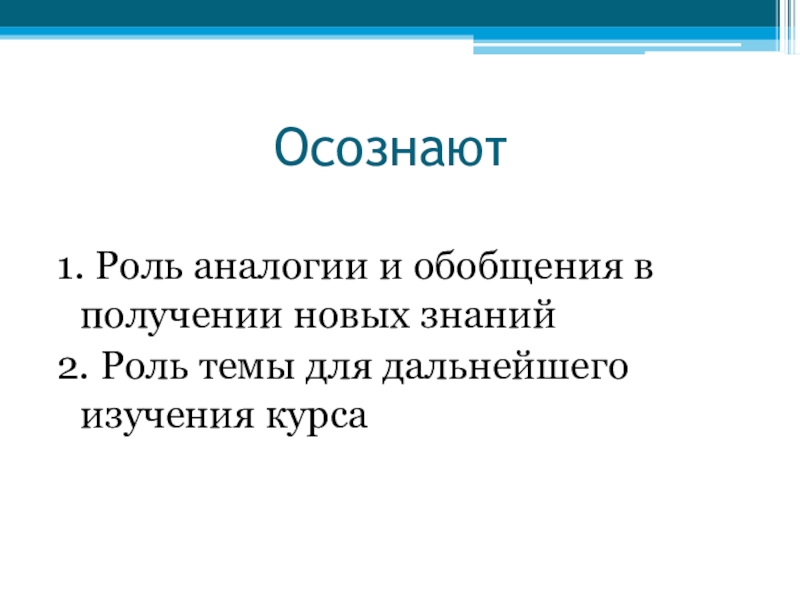 Осознают

1. Роль аналогии и обобщения в получении новых знаний
2. Роль темы для дальнейшего изучения курса